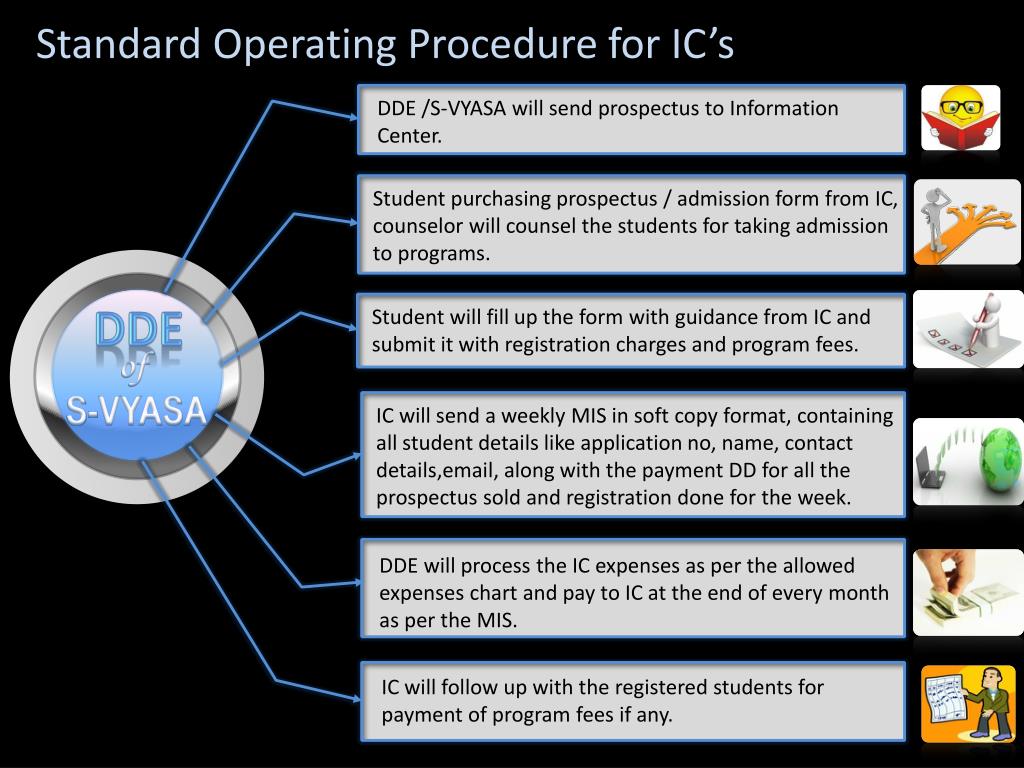 Standard Operating Procedure for IC's

DDE
of
S-VYASA

DDE /S-VYASA will send prospectus to Information Center.

Student purchasing prospectus / admission form from IC, counselor will counsel the students for taking admission to programs.

Student will fill up the form with guidance from IC and submit it with registration charges and program fees.

IC will send a weekly MIS in soft copy format, containing all student details like application no, name, contact details,email, along with the payment DD for all the prospectus sold and registration done for the week.

DDE will process the IC expenses as per the allowed expenses chart and pay to IC at the end of every month as per the MIS.

IC will follow up with the registered students for payment of program fees if any.